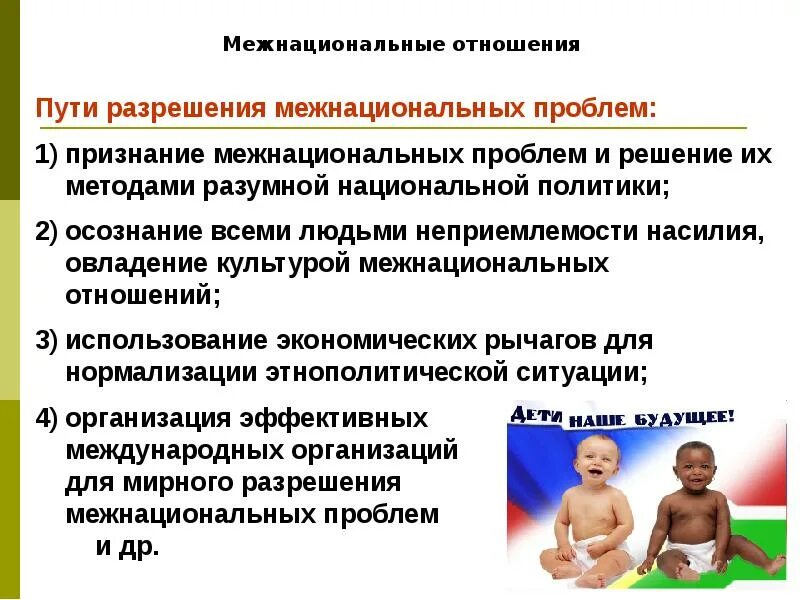 Межнациональные отношения

Пути разрешения межнациональных проблем:

1) признание межнациональных проблем и решение их методами разумной национальной политики;

2) осознание всеми людьми неприемлемости насилия, овладение культурой межнациональных отношений;

3) использование экономических рычагов для нормализации этнополитической ситуации;

4) организация эффективных международных организаций для мирного разрешения межнациональных проблем и др.

ДЕТИ НАШЕ БУДУЩЕЕ!